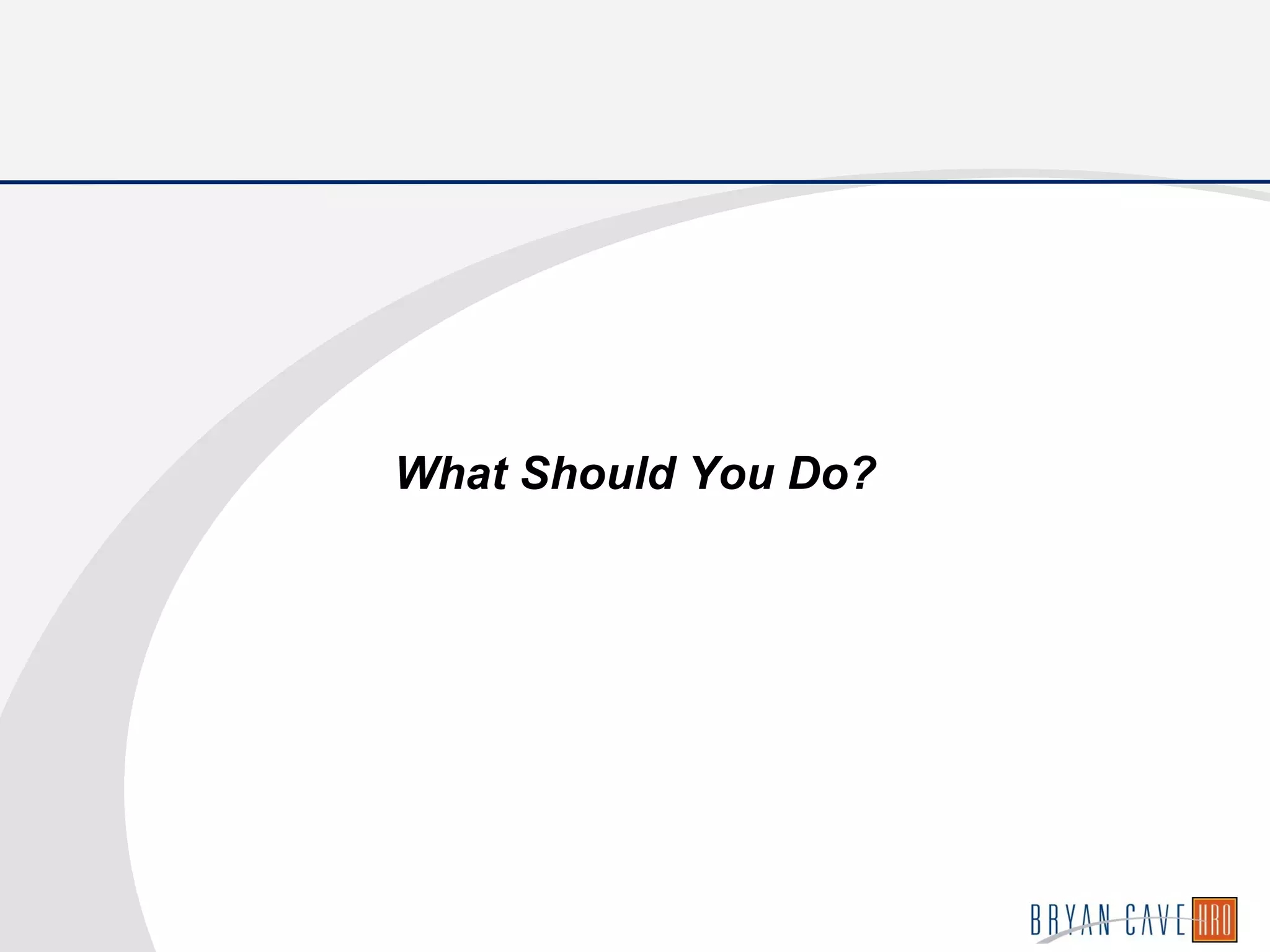 What Should You Do?

BRYAN CAVE HRO